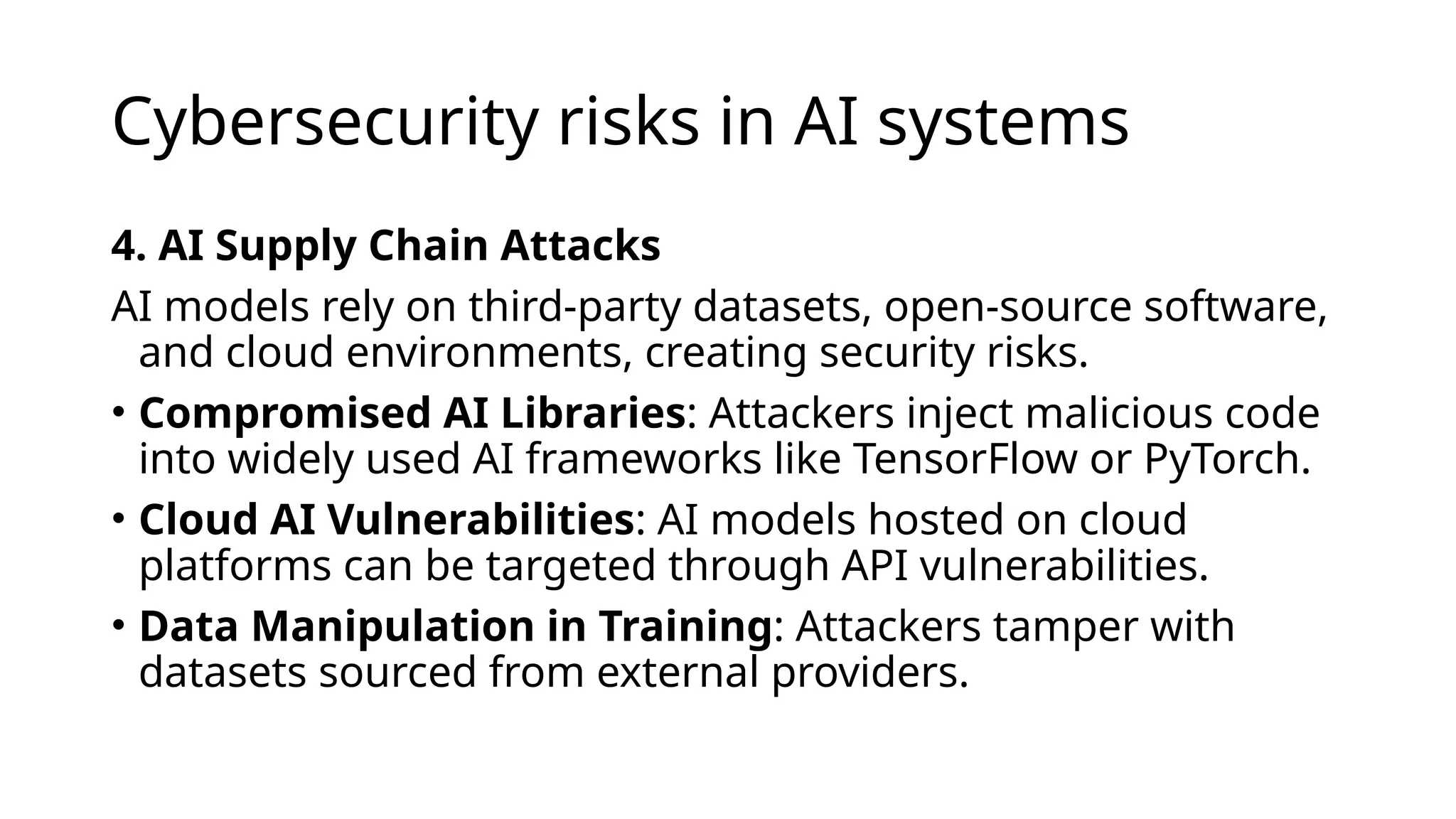 Cybersecurity risks in AI systems

4. AI Supply Chain Attacks

AI models rely on third-party datasets, open-source software, and cloud environments, creating security risks.

• Compromised AI Libraries: Attackers inject malicious code into widely used AI frameworks like TensorFlow or PyTorch.
• Cloud AI Vulnerabilities: AI models hosted on cloud platforms can be targeted through API vulnerabilities.
• Data Manipulation in Training: Attackers tamper with datasets sourced from external providers.